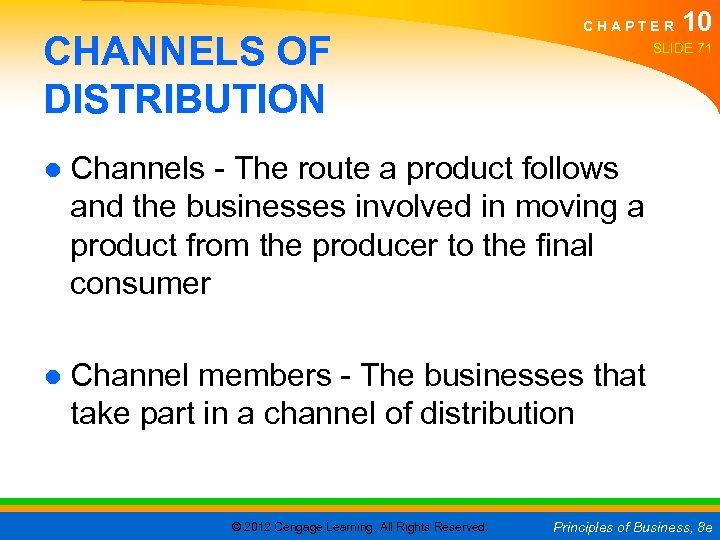 CHAPTER 10
SLIDE 71

CHANNELS OF DISTRIBUTION

● Channels - The route a product follows and the businesses involved in moving a product from the producer to the final consumer

● Channel members - The businesses that take part in a channel of distribution

© 2012 Cengage Learning. All Rights Reserved.

Principles of Business, 8e